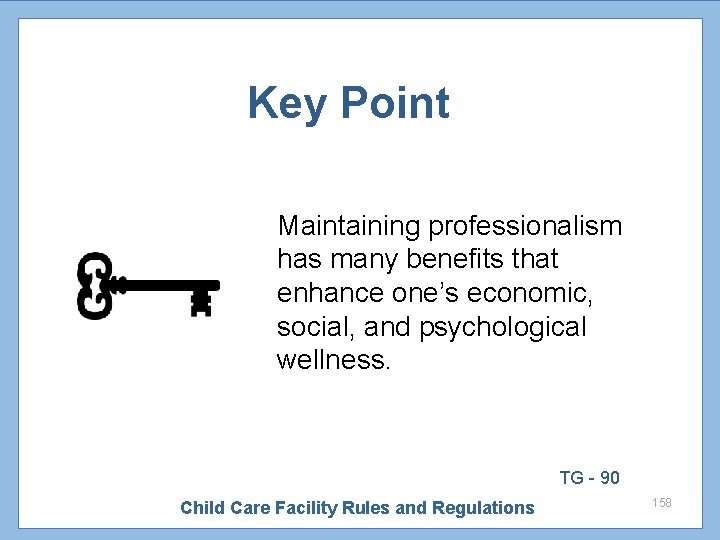 Key Point

Maintaining professionalism has many benefits that enhance one's economic, social, and psychological wellness.

TG - 90

Child Care Facility Rules and Regulations

158